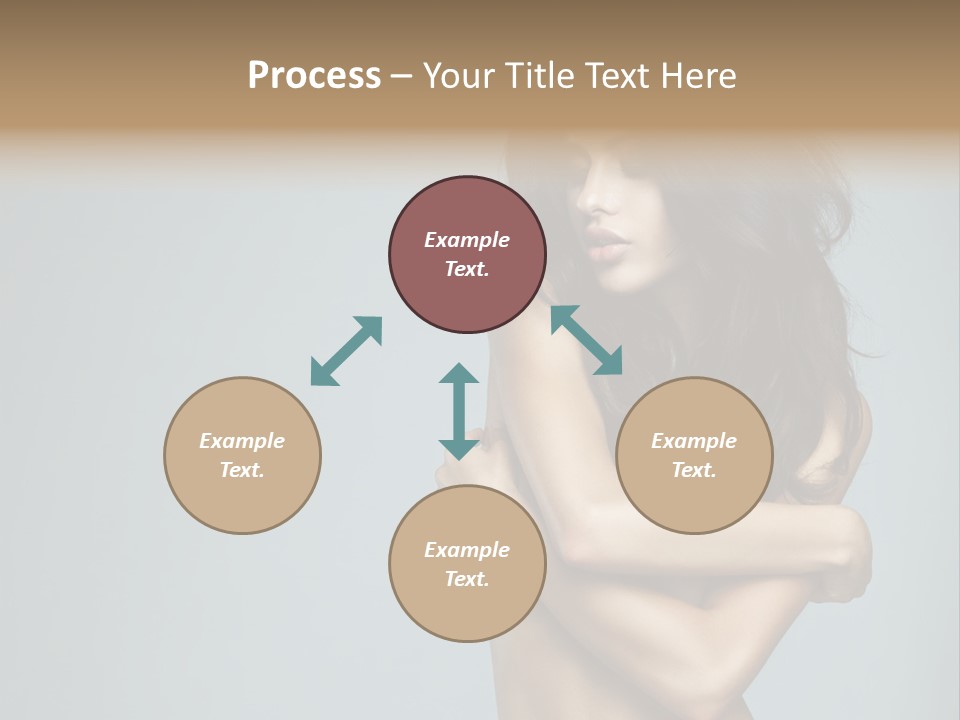 Process – Your Title Text Here

Example Text.

Example Text.

Example Text.

Example Text.